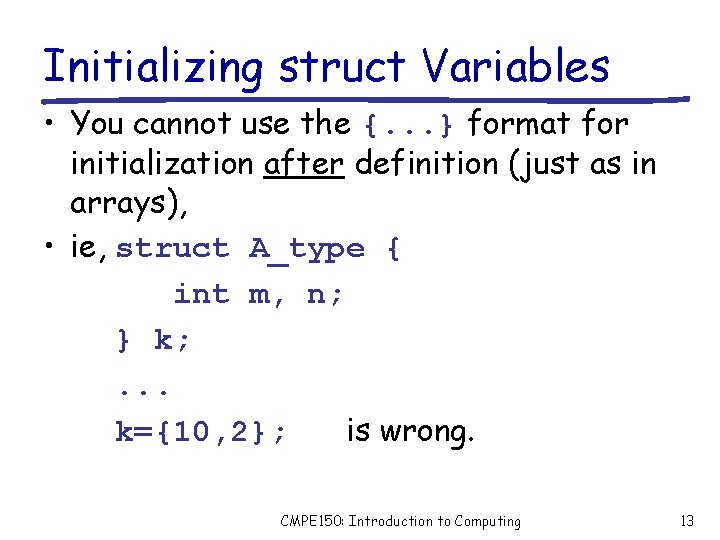 Initializing struct Variables

• You cannot use the {...} format for initialization after definition (just as in arrays),

• ie, struct A_type {
        int m, n;
    } k;
    ...
    k={10,2};     is wrong.

CMPE150: Introduction to Computing

13